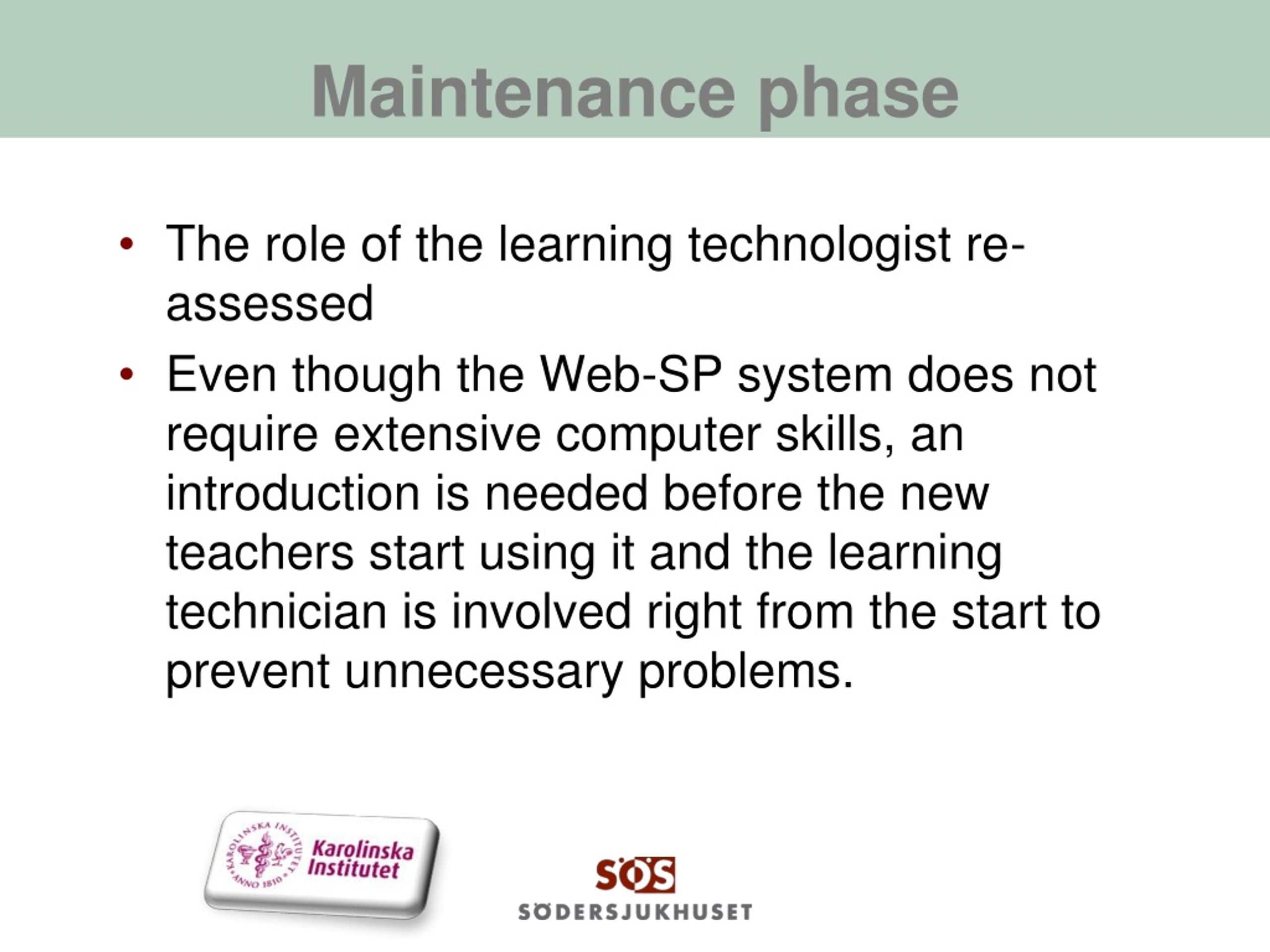 Maintenance phase

• The role of the learning technologist re-assessed
• Even though the Web-SP system does not require extensive computer skills, an introduction is needed before the new teachers start using it and the learning technician is involved right from the start to prevent unnecessary problems.

KAROLINSKA INSTITUTET ANNO 1810
Karolinska Institutet

SÖS
SÖDERSJUKHUSET